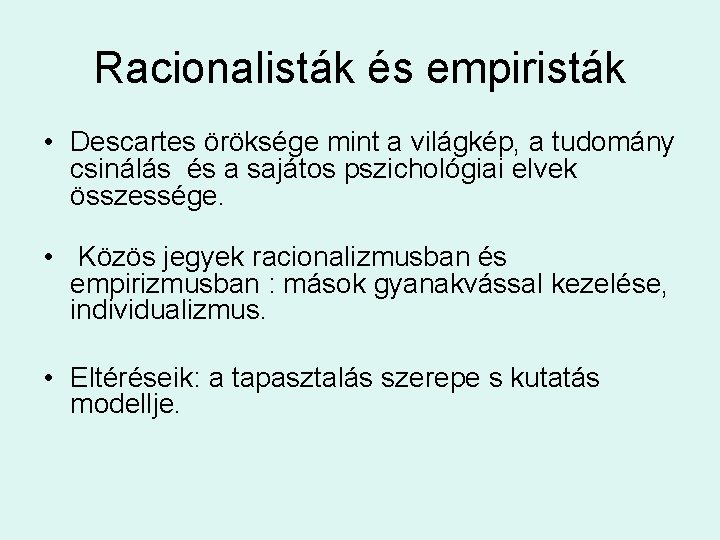 Racionalisták és empiristák

• Descartes öröksége mint a világkép, a tudomány csinálás és a sajátos pszichológiai elvek összessége.

• Közös jegyek racionalizmusban és empirizmusban : mások gyanakvással kezelése, individualizmus.

• Eltéréseik: a tapasztalás szerepe s kutatás modellje.